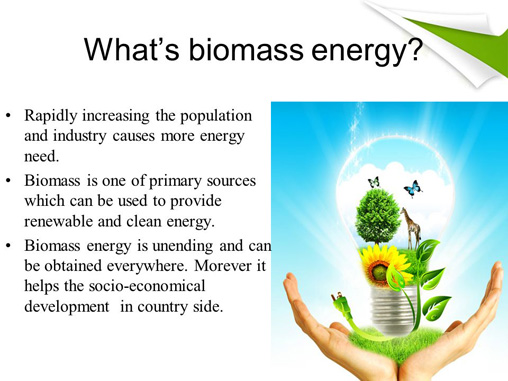 What’s biomass energy?

• Rapidly increasing the population and industry causes more energy need.

• Biomass is one of primary sources which can be used to provide renewable and clean energy.

• Biomass energy is unending and can be obtained everywhere. Morever it helps the socio-economical development in country side.